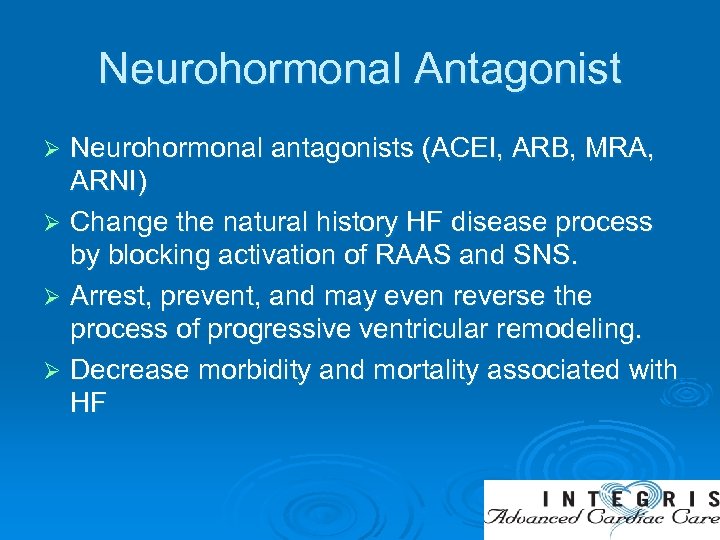 Neurohormonal Antagonist

➢ Neurohormonal antagonists (ACEI, ARB, MRA, ARNI)

➢ Change the natural history HF disease process by blocking activation of RAAS and SNS.

➢ Arrest, prevent, and may even reverse the process of progressive ventricular remodeling.

➢ Decrease morbidity and mortality associated with HF

INTEGRIS
Advanced Cardiac Care